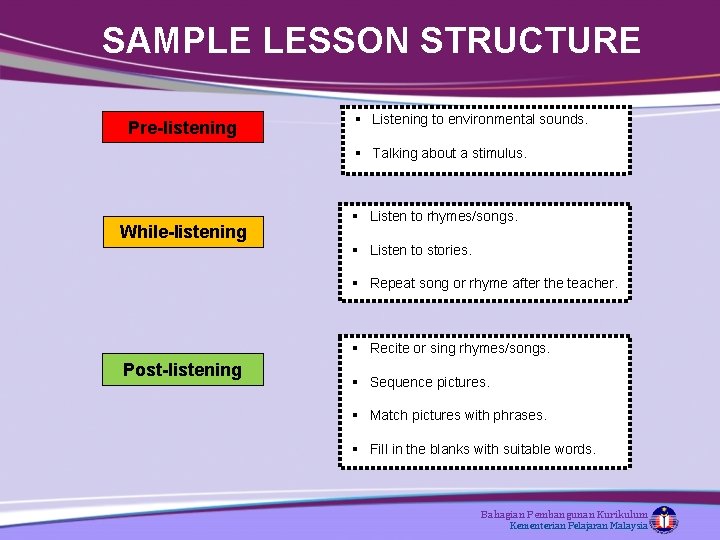 SAMPLE LESSON STRUCTURE

Pre-listening

▪ Listening to environmental sounds.

▪ Talking about a stimulus.

While-listening

▪ Listen to rhymes/songs.

▪ Listen to stories.

▪ Repeat song or rhyme after the teacher.

Post-listening

▪ Recite or sing rhymes/songs.

▪ Sequence pictures.

▪ Match pictures with phrases.

▪ Fill in the blanks with suitable words.

Bahagian Pembangunan Kurikulum
Kementerian Pelajaran Malaysia